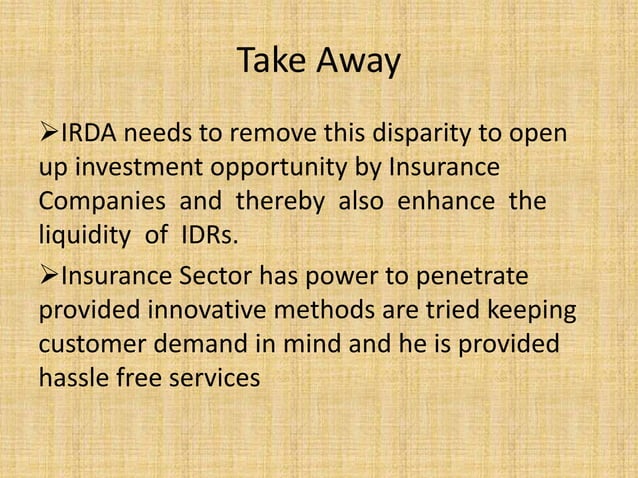 Take Away

➢IRDA needs to remove this disparity to open up investment opportunity by Insurance Companies and thereby also enhance the liquidity of IDRs.

➢Insurance Sector has power to penetrate provided innovative methods are tried keeping customer demand in mind and he is provided hassle free services